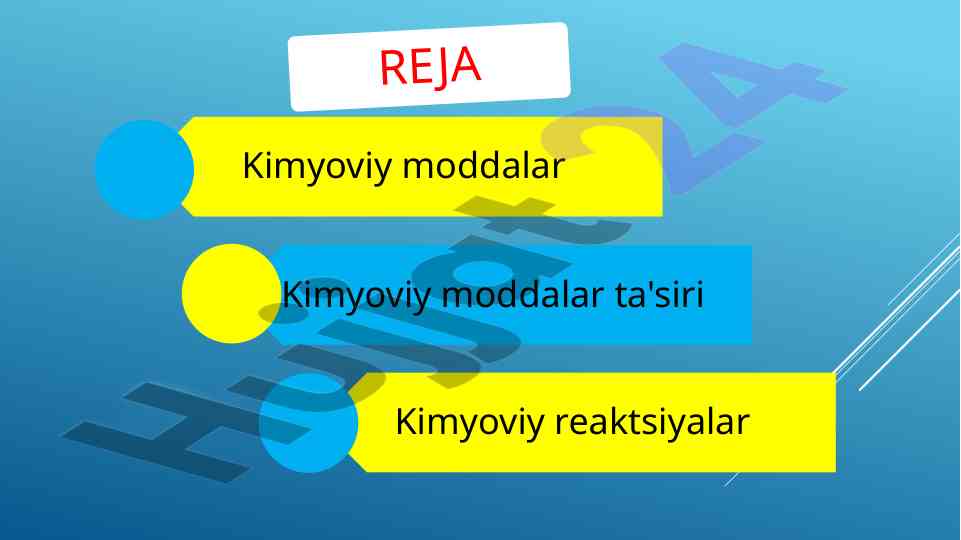 REJA

Kimyoviy moddalar

Kimyoviy moddalar ta'siri

Kimyoviy reaktsiyalar

Hujjat24